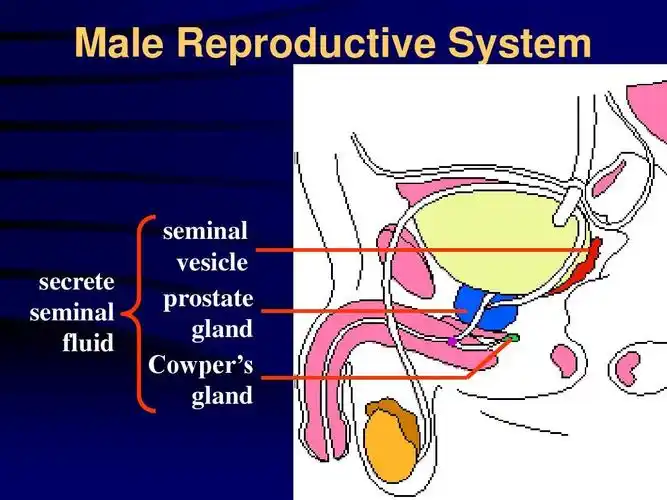 Male Reproductive System

secrete seminal fluid

seminal vesicle

prostate gland

Cowper's gland